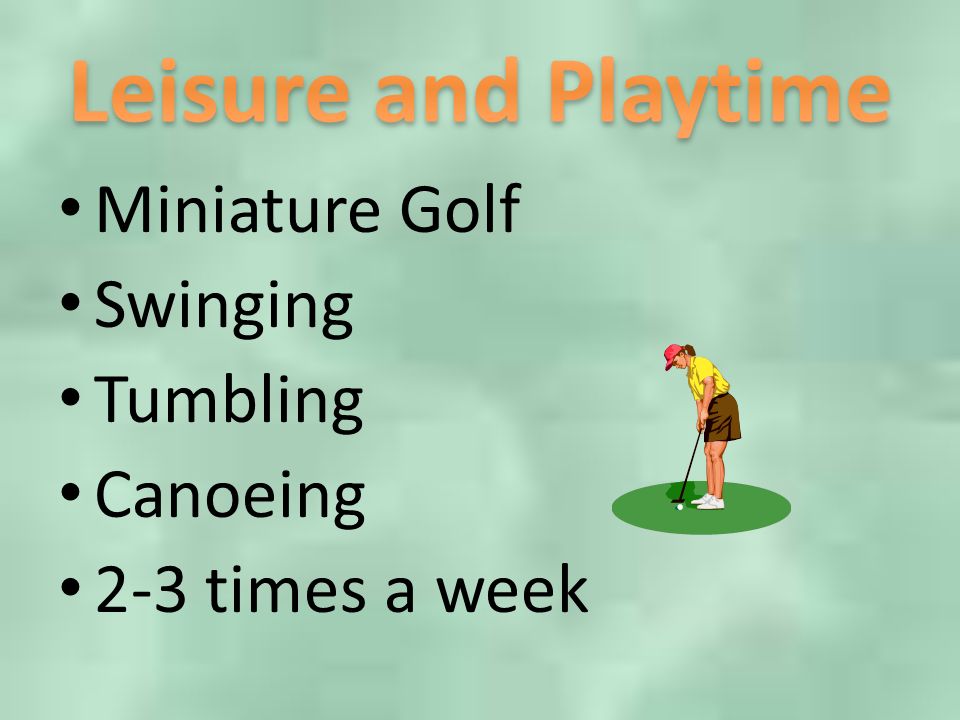 Leisure and Playtime

• Miniature Golf
• Swinging
• Tumbling
• Canoeing
• 2-3 times a week